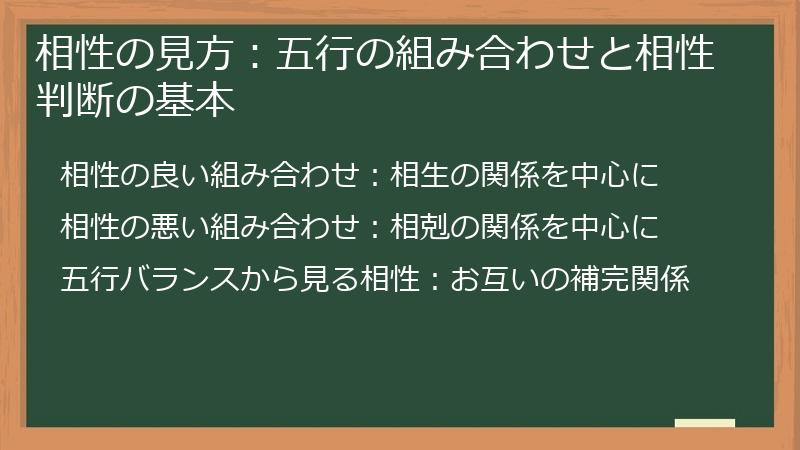 相性の見方：五行の組み合わせと相性判断の基本

相性の良い組み合わせ：相生の関係を中心に

相性の悪い組み合わせ：相剋の関係を中心に

五行バランスから見る相性：お互いの補完関係